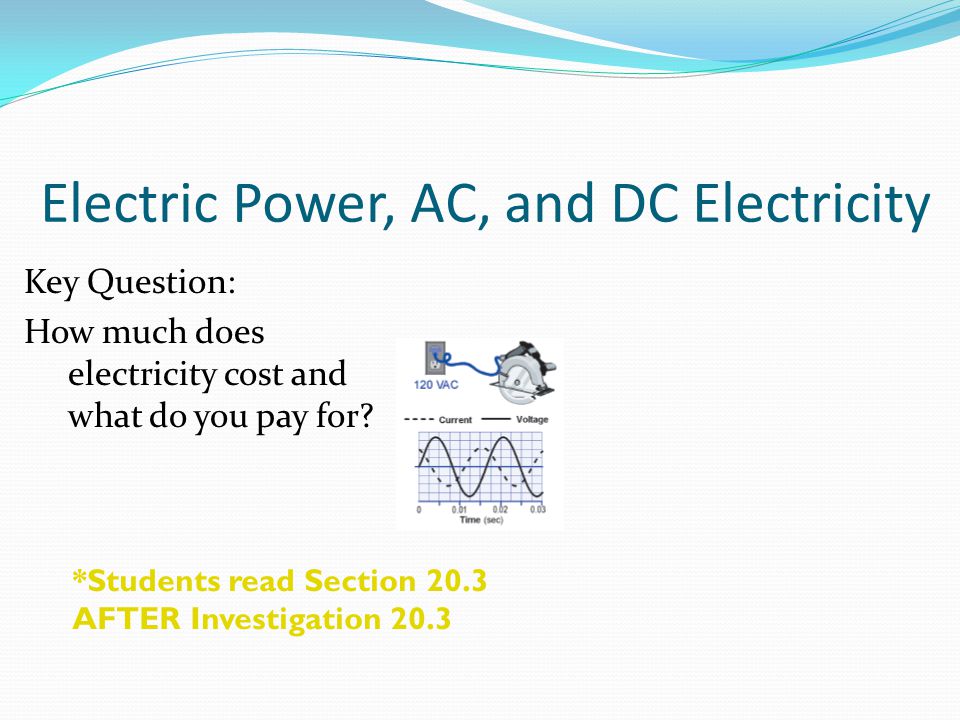 Electric Power, AC, and DC Electricity

Key Question:

How much does electricity cost and what do you pay for?

120 VAC

Current Voltage

0 0.01 0.02 0.03
Time (sec)

*Students read Section 20.3 AFTER Investigation 20.3